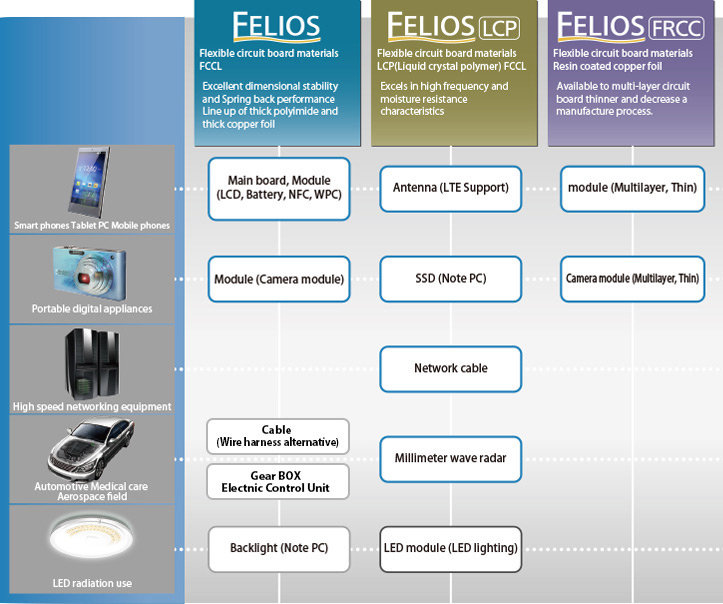 FELIOS
Flexible circuit board materials FCCL
Excellent dimensional stability and Spring back performance Line up of thick polyimide and thick copper foil

FELIOS LCP
Flexible circuit board materials LCP(Liquid crystal polymer) FCCL
Excels in high frequency and moisture resistance characteristics

FELIOS FRCC
Flexible circuit board materials Resin coated copper foil
Available to multi-layer circuit board thinner and decrease a manufacture process.

Smart phones Tablet PC Mobile phones
Main board, Module (LCD, Battery, NFC, WPC)
Antenna (LTE Support)
module (Multilayer, Thin)

Portable digital appliances
Module (Camera module)
SSD (Note PC)
Camera module (Multilayer, Thin)

High speed networking equipment
Network cable

Automotive Medical care Aerospace field
Cable (Wire harness alternative)
Gear BOX Electnic Control Unit
Millimeter wave radar

LED radiation use
Backlight (Note PC)
LED module (LED lighting)